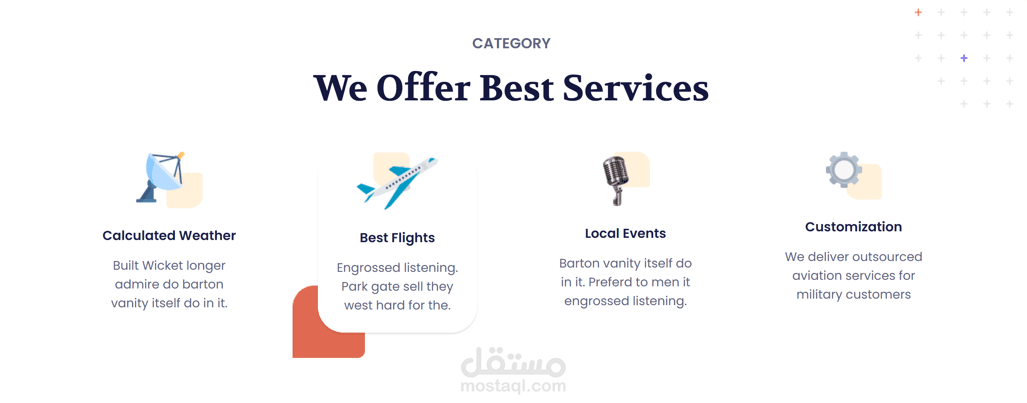 CATEGORY

We Offer Best Services

Calculated Weather

Built Wicket longer admire do barton vanity itself do in it.

Best Flights

Engrossed listening. Park gate sell they west hard for the.

Local Events

Barton vanity itself do in it. Preferd to men it engrossed listening.

Customization

We deliver outsourced aviation services for military customers

مستقل
mostaql.com